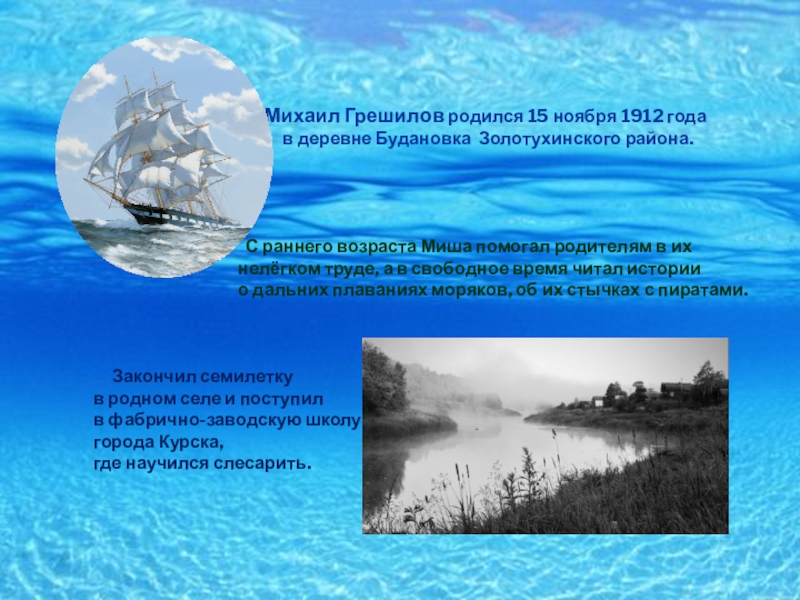 Михаил Грешилов родился 15 ноября 1912 года в деревне Будановка Золотухинского района.

С раннего возраста Миша помогал родителям в их нелёгком труде, а в свободное время читал истории о дальних плаваниях моряков, об их стычках с пиратами.

Закончил семилетку в родном селе и поступил в фабрично-заводскую школу города Курска, где научился слесарить.